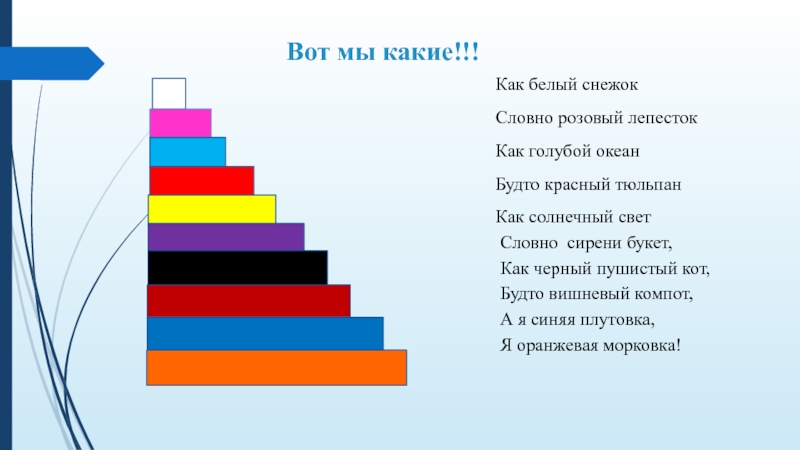 Вот мы какие!!!

Как белый снежок

Словно розовый лепесток

Как голубой океан

Будто красный тюльпан

Как солнечный свет
Словно сирени букет,
Как черный пушистый кот,
Будто вишневый компот,
А я синяя плутовка,
Я оранжевая морковка!